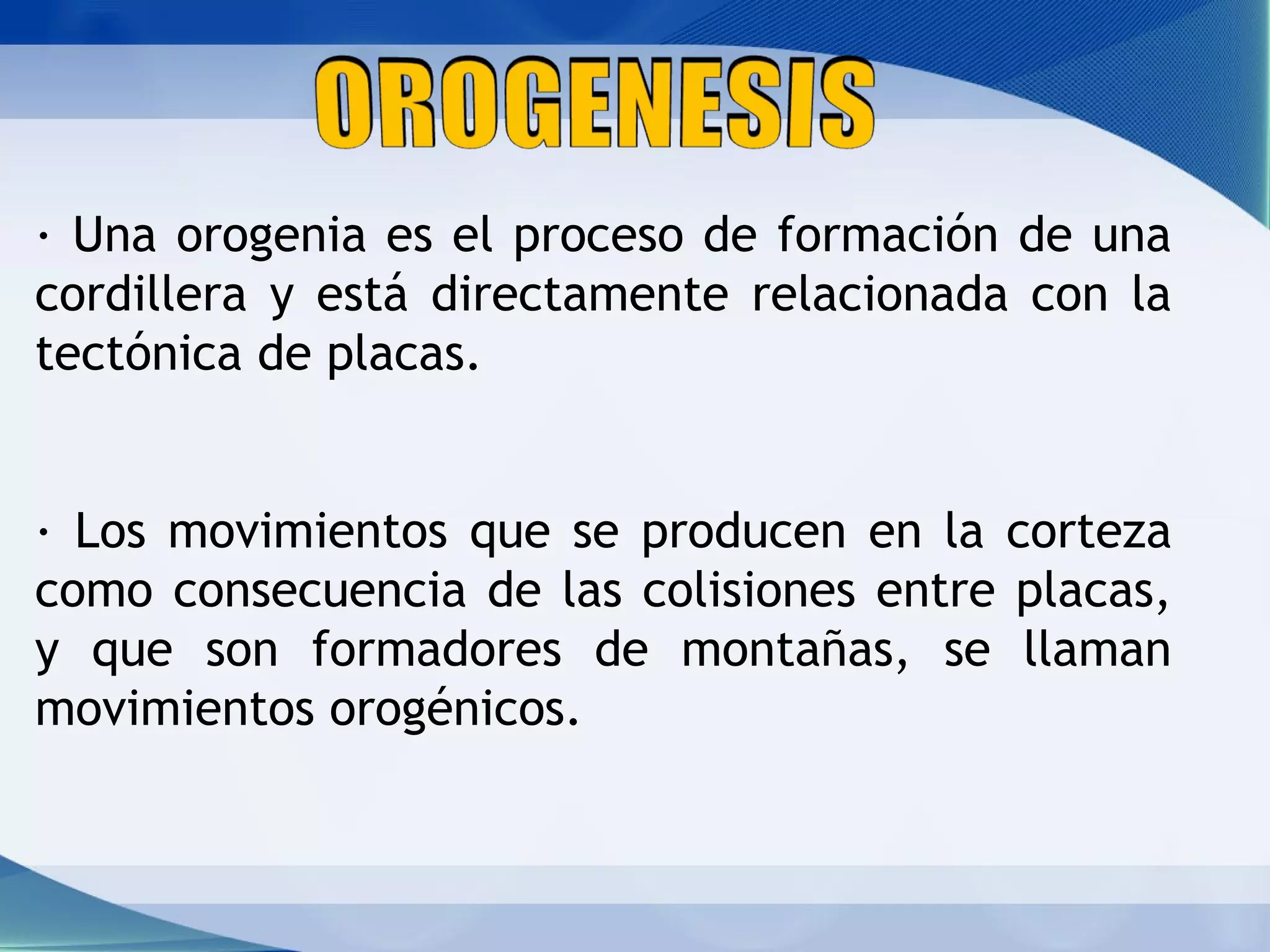 OROGENESIS

· Una orogenia es el proceso de formación de una cordillera y está directamente relacionada con la tectónica de placas.

· Los movimientos que se producen en la corteza como consecuencia de las colisiones entre placas, y que son formadores de montañas, se llaman movimientos orogénicos.